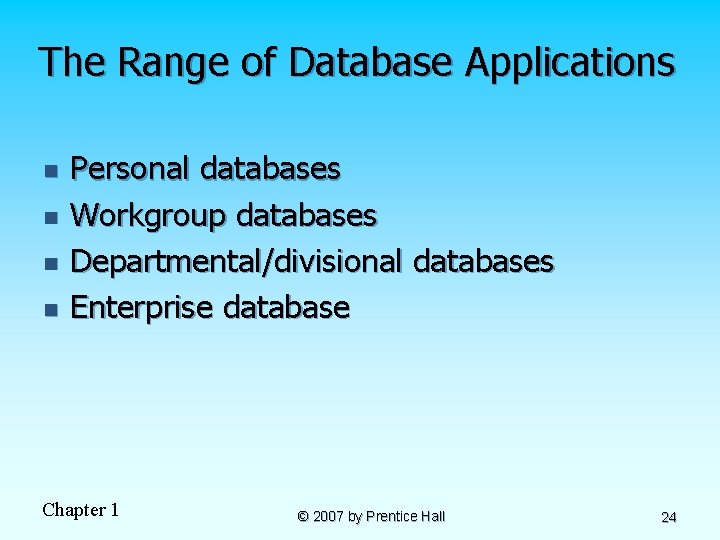 The Range of Database Applications

- Personal databases
- Workgroup databases
- Departmental/divisional databases
- Enterprise database

Chapter 1

© 2007 by Prentice Hall

24